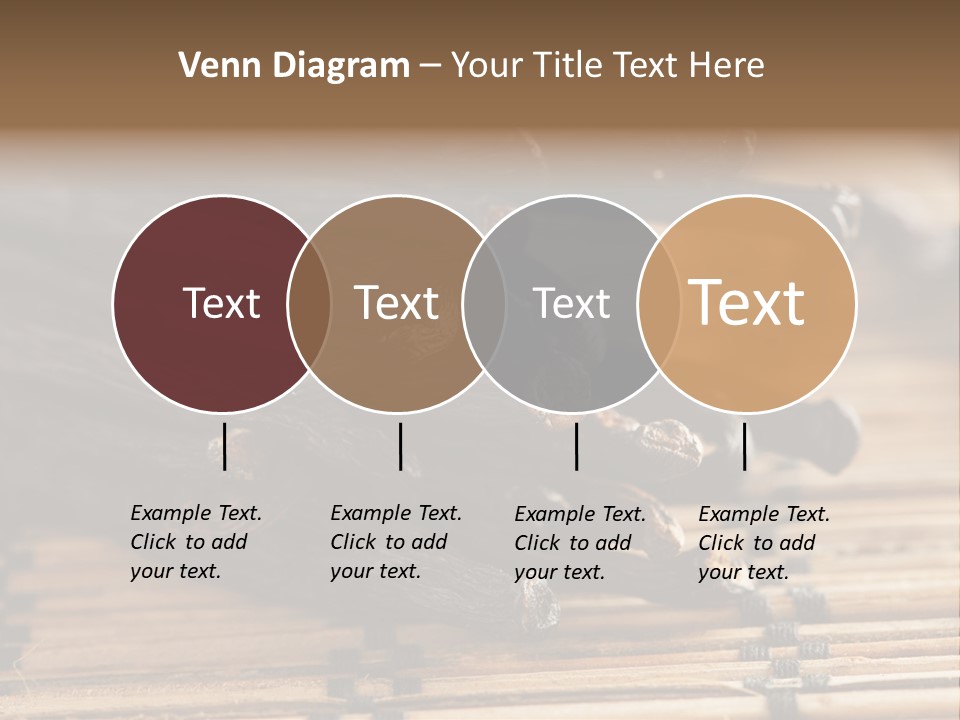 Venn Diagram – Your Title Text Here

Text

Text

Text

Text

Example Text. Click to add your text.

Example Text. Click to add your text.

Example Text. Click to add your text.

Example Text. Click to add your text.